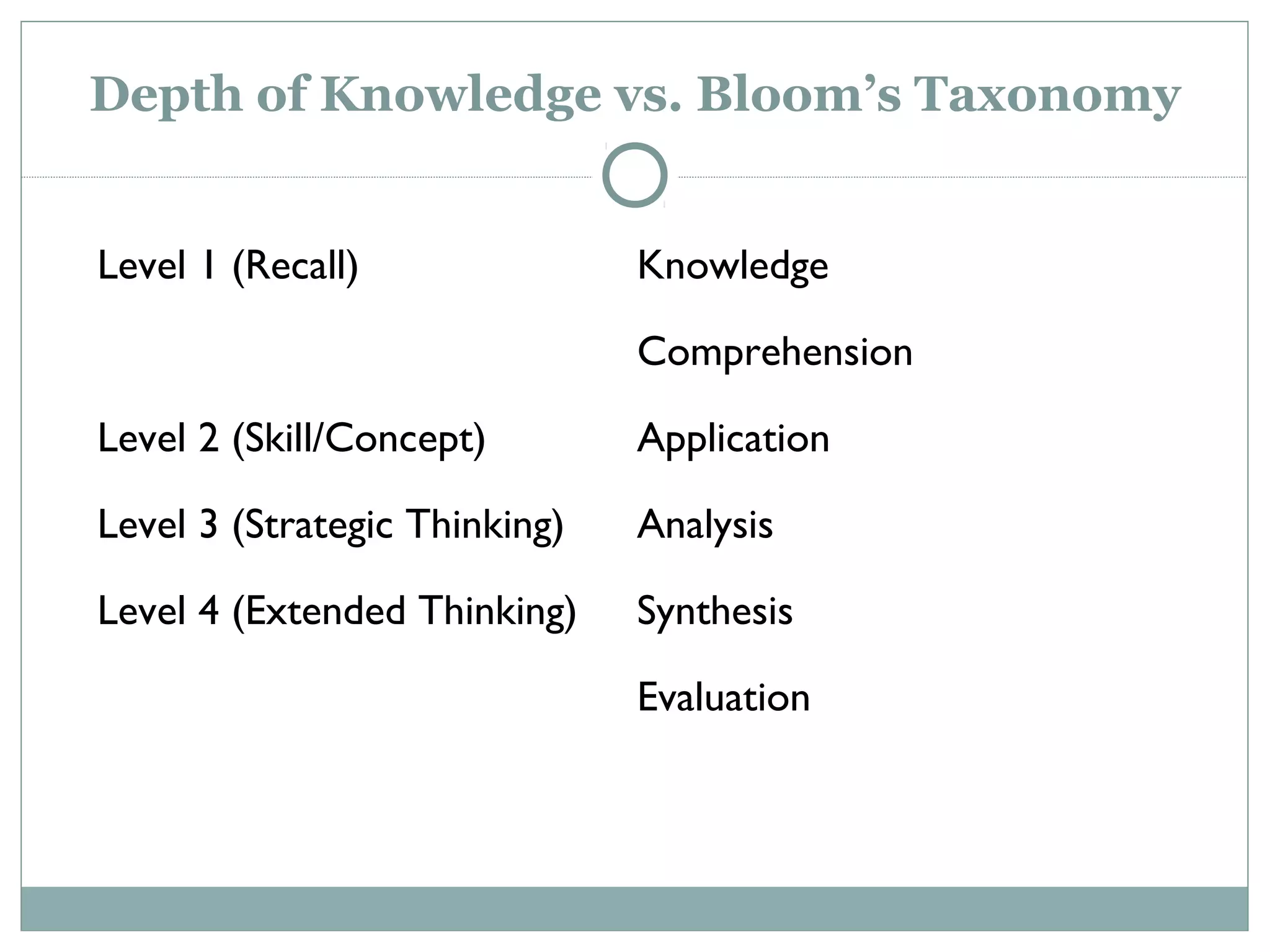 Depth of Knowledge vs. Bloom's Taxonomy

Level 1 (Recall)

Level 2 (Skill/Concept)

Level 3 (Strategic Thinking)

Level 4 (Extended Thinking)

Knowledge

Comprehension

Application

Analysis

Synthesis

Evaluation